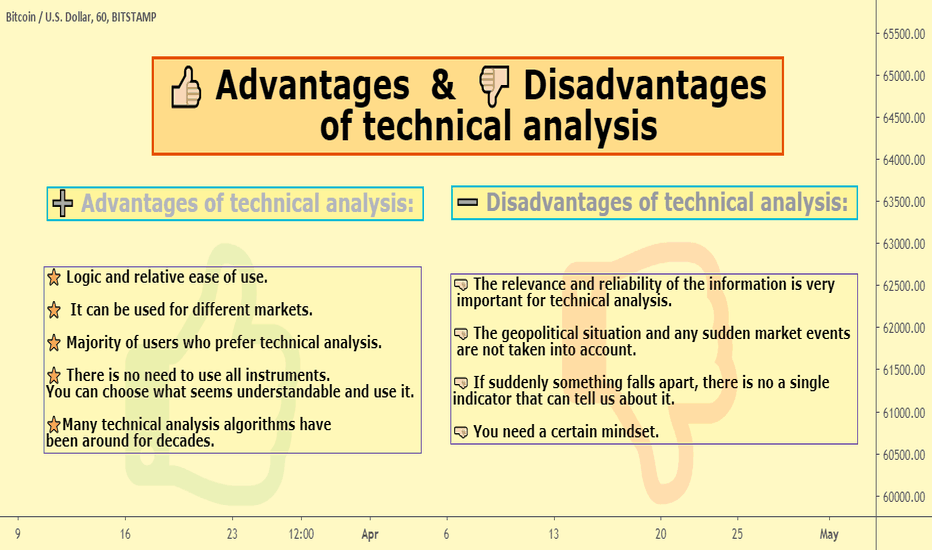 Bitcoin / U.S. Dollar, 60, BITSTAMP

👍 Advantages & 👎 Disadvantages of technical analysis

➕ Advantages of technical analysis:

⭐ Logic and relative ease of use.

⭐ It can be used for different markets.

⭐ Majority of users who prefer technical analysis.

⭐ There is no need to use all instruments. You can choose what seems understandable and use it.

⭐Many technical analysis algorithms have been around for decades.

➖ Disadvantages of technical analysis:

👎 The relevance and reliability of the information is very important for technical analysis.

👎 The geopolitical situation and any sudden market events are not taken into account.

👎 If suddenly something falls apart, there is no a single indicator that can tell us about it.

👎 You need a certain mindset.

65500.00
65000.00
64500.00
64000.00
63500.00
63000.00
62500.00
62000.00
61500.00
61000.00
60500.00
60000.00

9 16 23 12:00 Apr 6 13 20 25 May